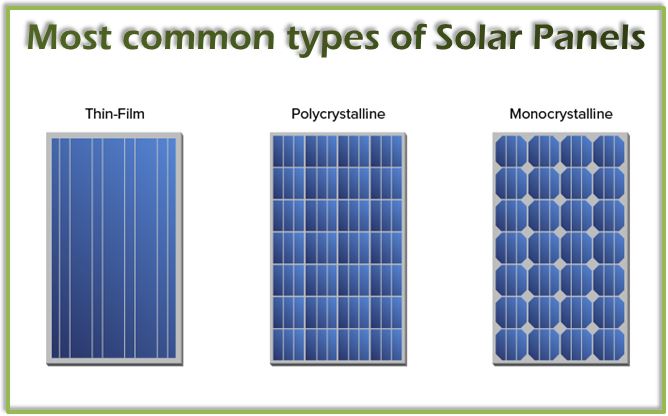 Most common types of Solar Panels

Thin-Film

Polycrystalline

Monocrystalline